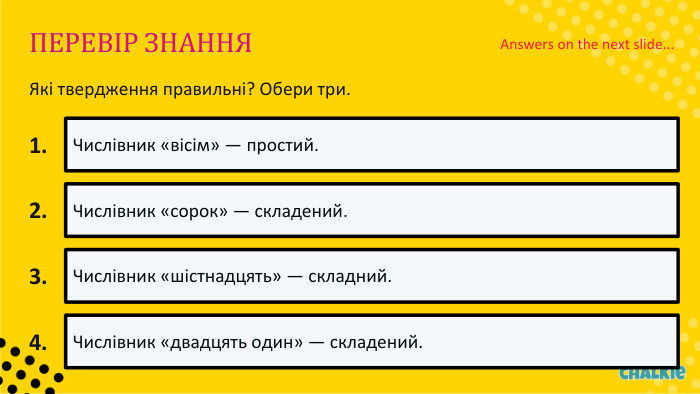 ПЕРЕВІР ЗНАННЯ

Answers on the next slide...

Які твердження правильні? Обери три.

1. Числівник «вісім» — простий.

2. Числівник «сорок» — складений.

3. Числівник «шістнадцять» — складний.

4. Числівник «двадцять один» — складений.

CHALKIE